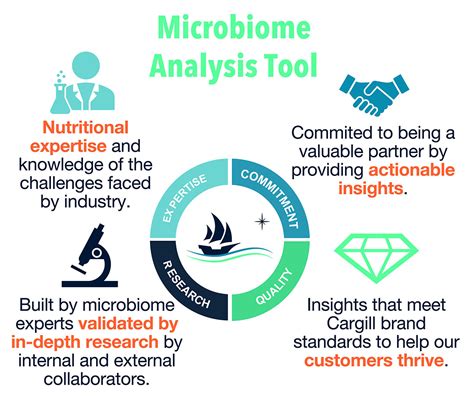 Microbiome Analysis Tool

Nutritional expertise and knowledge of the challenges faced by industry.

Commited to being a valuable partner by providing actionable insights.

EXPERTISE

COMMITMENT

RESEARCH

QUALITY

Built by microbiome experts validated by in-depth research by internal and external collaborators.

Insights that meet Cargill brand standards to help our customers thrive.